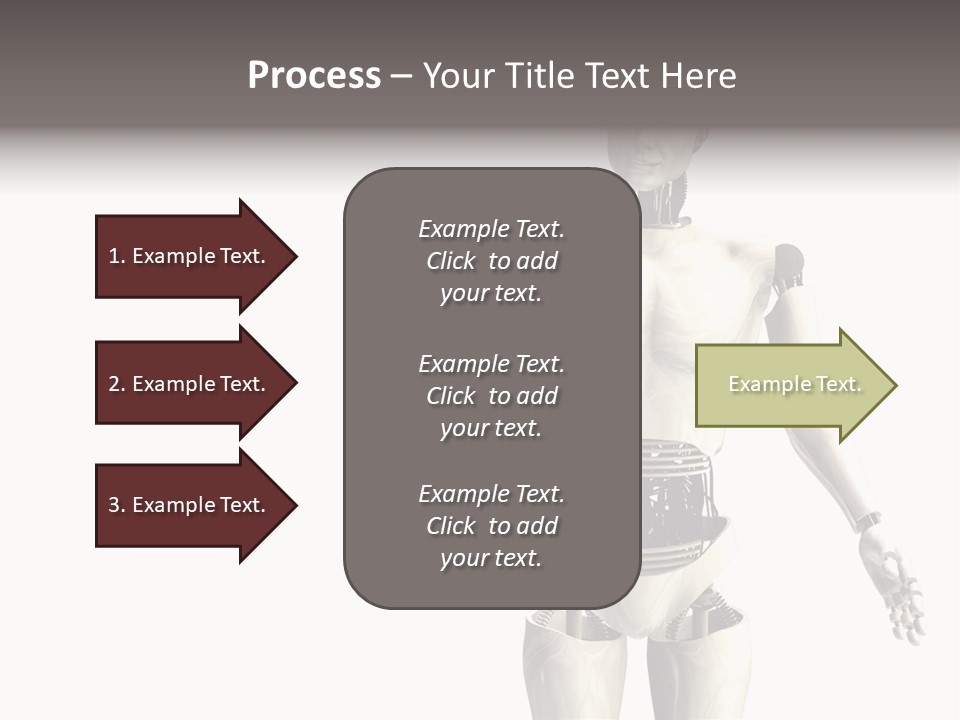 Process – Your Title Text Here

1. Example Text.

2. Example Text.

3. Example Text.

Example Text. Click to add your text.

Example Text. Click to add your text.

Example Text. Click to add your text.

Example Text.